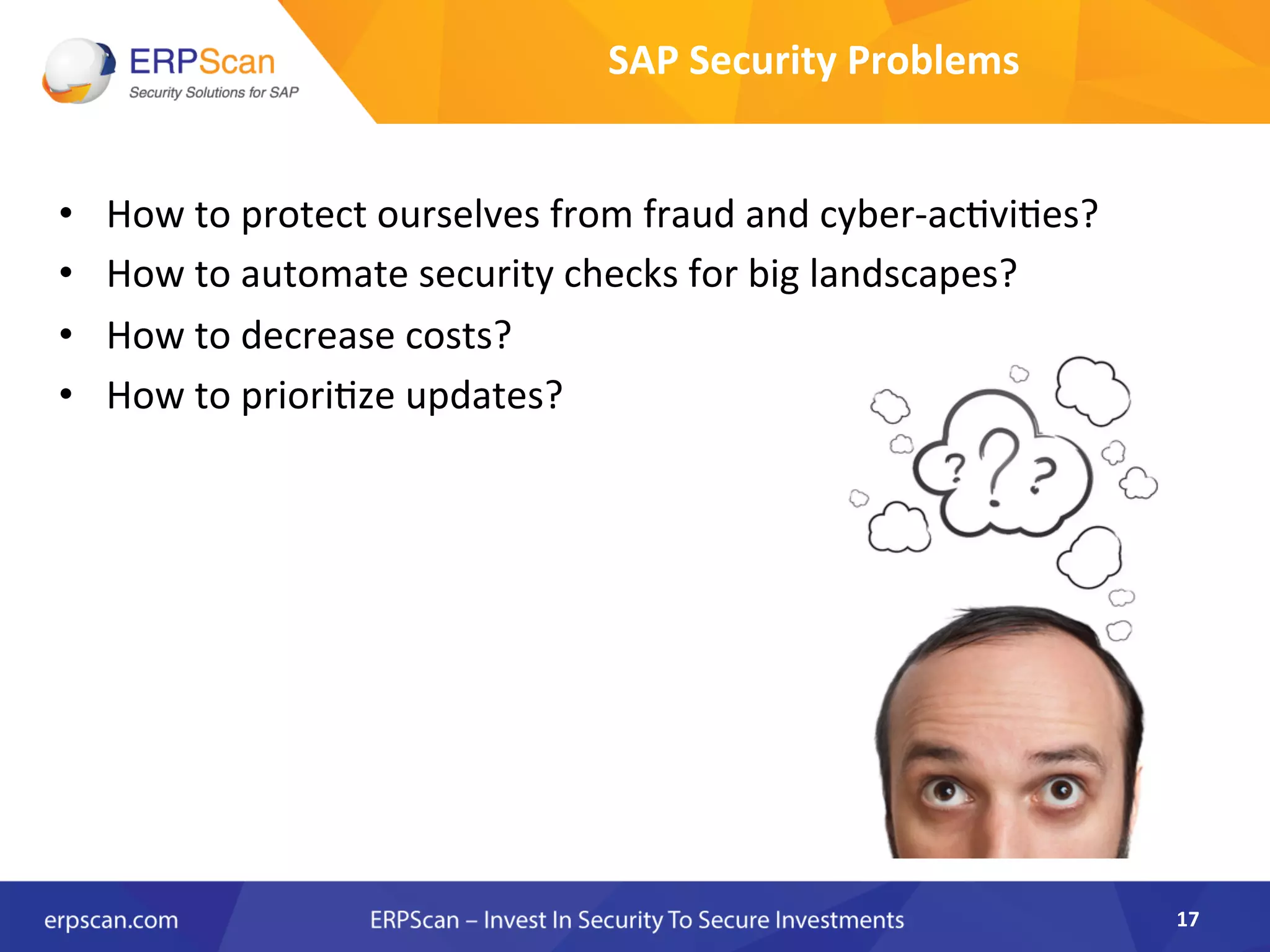 ERPScan
Security Solutions for SAP

SAP Security Problems

• How to protect ourselves from fraud and cyber-activities?
• How to automate security checks for big landscapes?
• How to decrease costs?
• How to prioritize updates?

? ? ?

erpscan.com
ERPScan – Invest In Security To Secure Investments
17